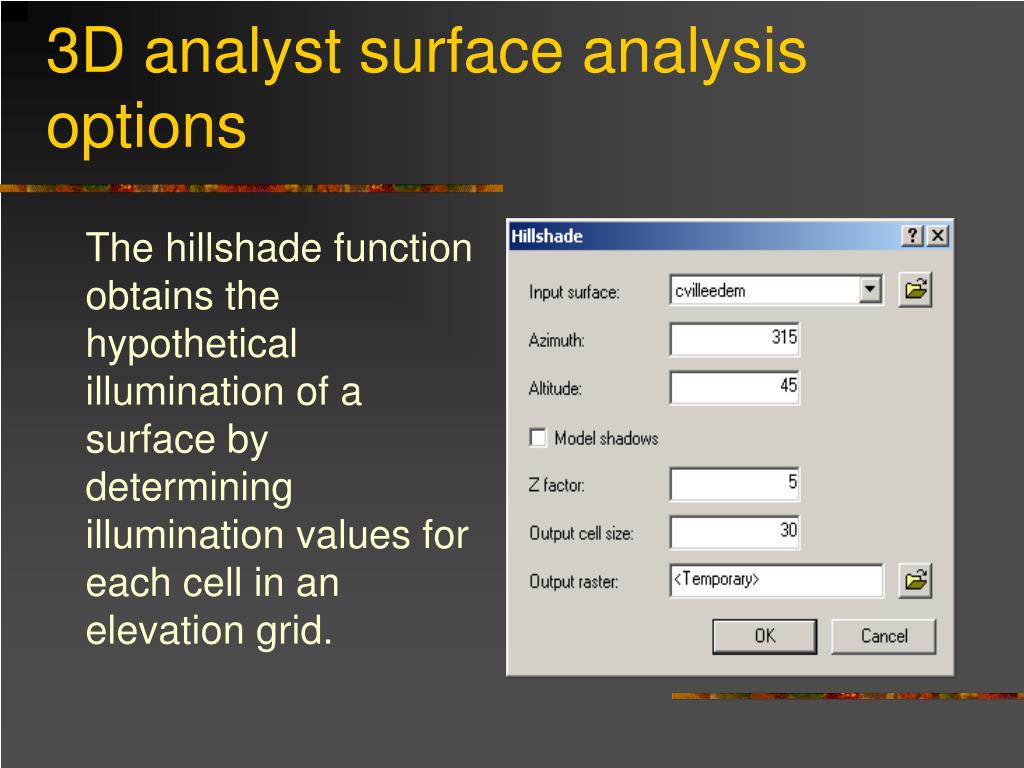 3D analyst surface analysis options

The hillshade function obtains the hypothetical illumination of a surface by determining illumination values for each cell in an elevation grid.

Hillshade

?

X

Input surface: cvilleedem

Azimuth: 315

Altitude: 45

Model shadows

Z factor: 5

Output cell size: 30

Output raster: <Temporary>

OK

Cancel